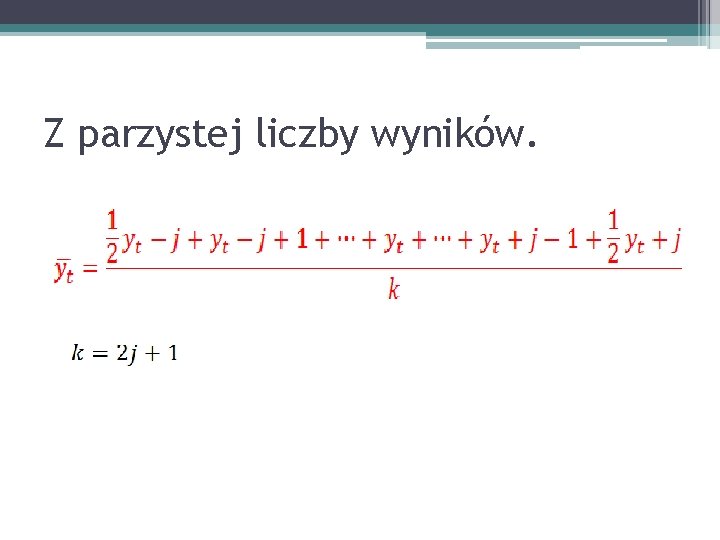 Z parzystej liczby wyników.

$\overline{y_t} = \frac{\frac{1}{2}y_t - j + y_t - j + 1 + \cdots + y_t + \cdots + y_t + j - 1 + \frac{1}{2}y_t + j}{k}$

$k = 2j + 1$